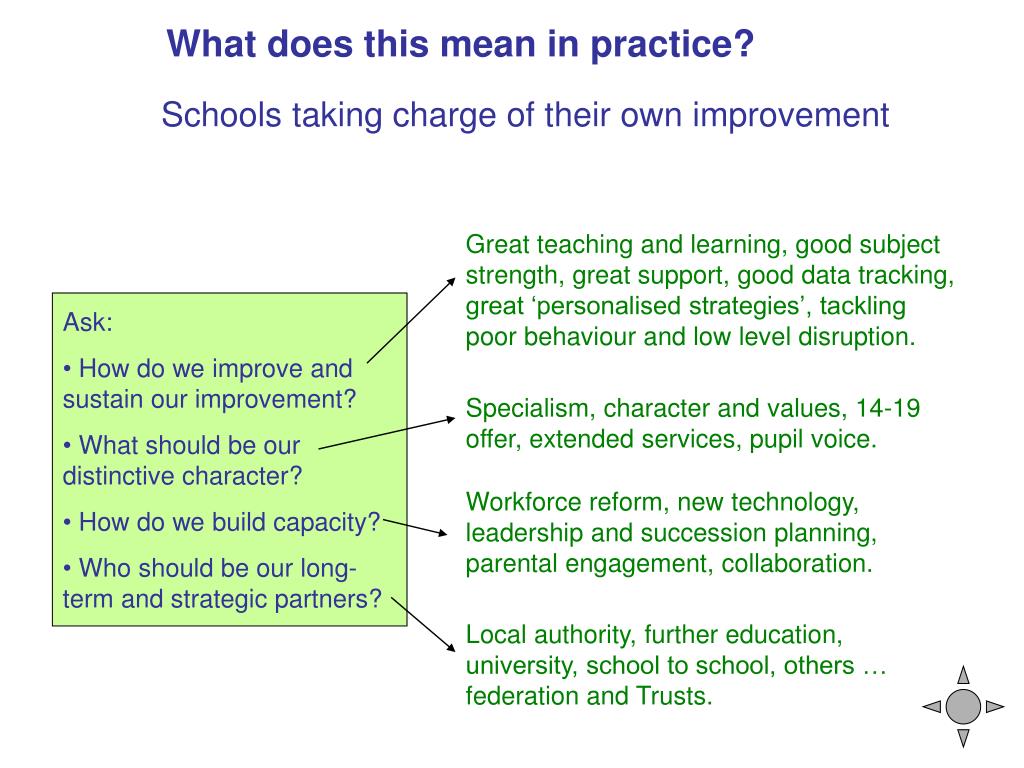 What does this mean in practice?

Schools taking charge of their own improvement

Ask:

• How do we improve and sustain our improvement?

• What should be our distinctive character?

• How do we build capacity?

• Who should be our long-term and strategic partners?

Great teaching and learning, good subject strength, great support, good data tracking, great ‘personalised strategies’, tackling poor behaviour and low level disruption.

Specialism, character and values, 14-19 offer, extended services, pupil voice.

Workforce reform, new technology, leadership and succession planning, parental engagement, collaboration.

Local authority, further education, university, school to school, others … federation and Trusts.